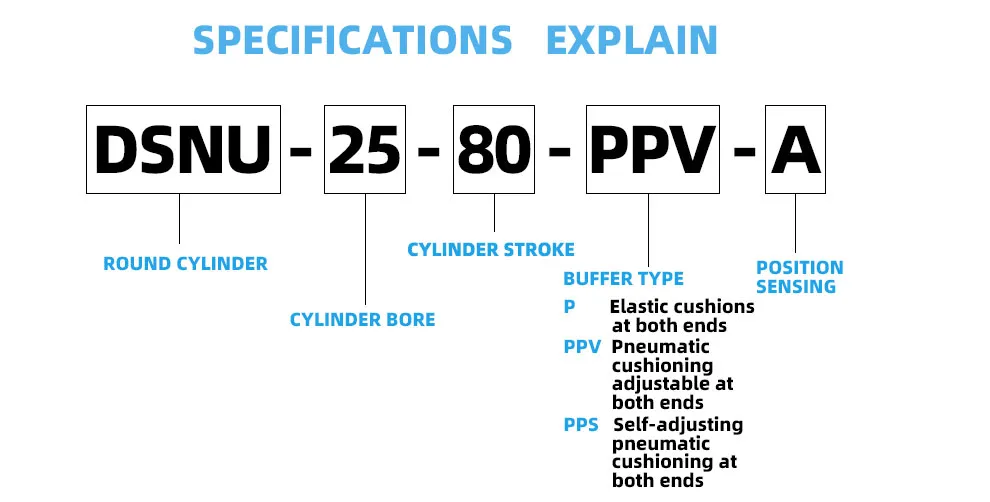 SPECIFICATIONS EXPLAIN

DSNU - 25 - 80 - PPV - A

ROUND CYLINDER

CYLINDER BORE

CYLINDER STROKE

BUFFER TYPE

P Elastic cushions at both ends

PPV Pneumatic cushioning adjustable at both ends

PPS Self-adjusting pneumatic cushioning at both ends

POSITION SENSING